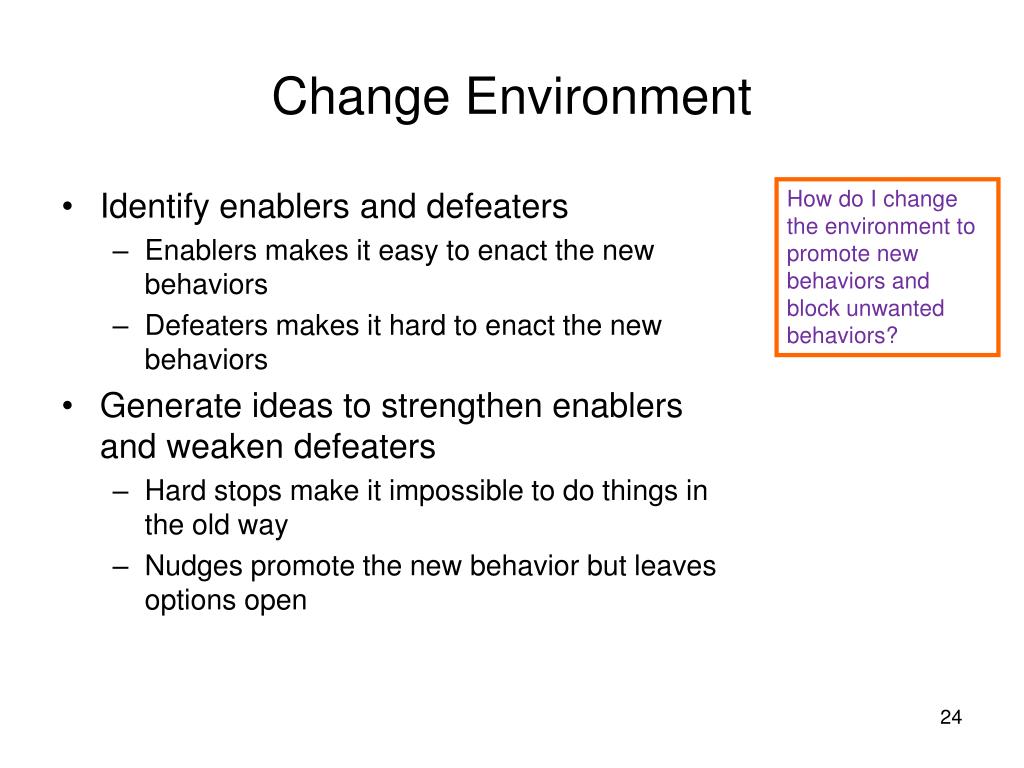 Change Environment

• Identify enablers and defeaters
– Enablers makes it easy to enact the new behaviors
– Defeaters makes it hard to enact the new behaviors
• Generate ideas to strengthen enablers and weaken defeaters
– Hard stops make it impossible to do things in the old way
– Nudges promote the new behavior but leaves options open

How do I change the environment to promote new behaviors and block unwanted behaviors?

24